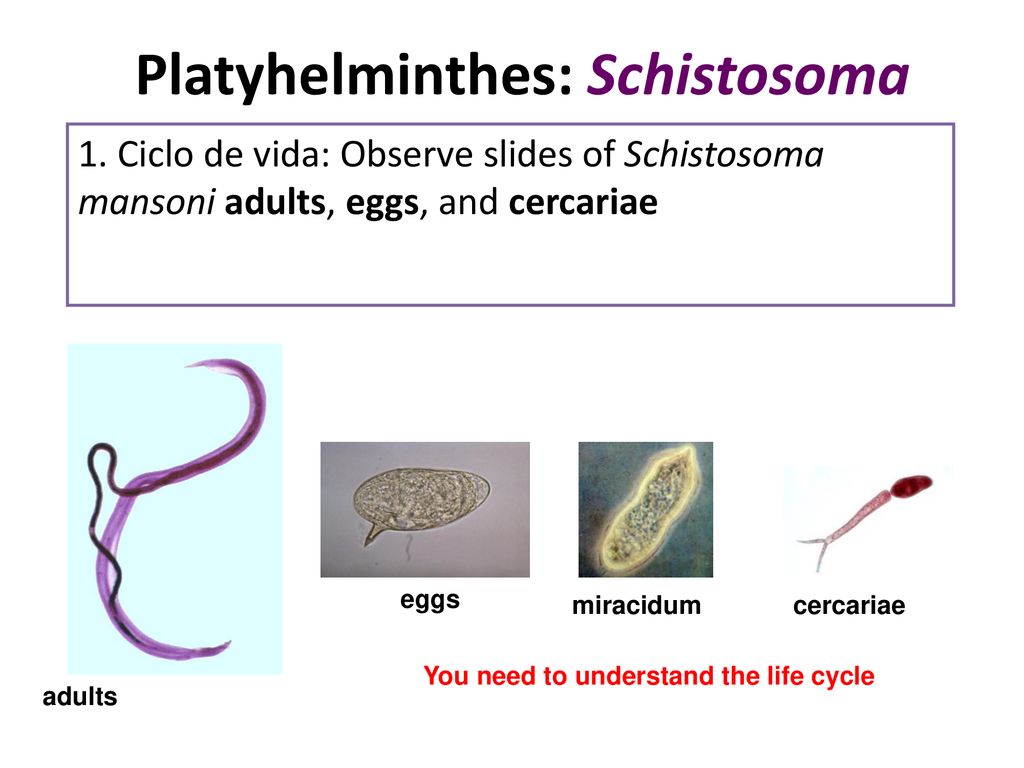 Platyhelminthes: Schistosoma

1. Ciclo de vida: Observe slides of Schistosoma mansoni adults, eggs, and cercariae

eggs

miracidum

cercariae

You need to understand the life cycle

adults